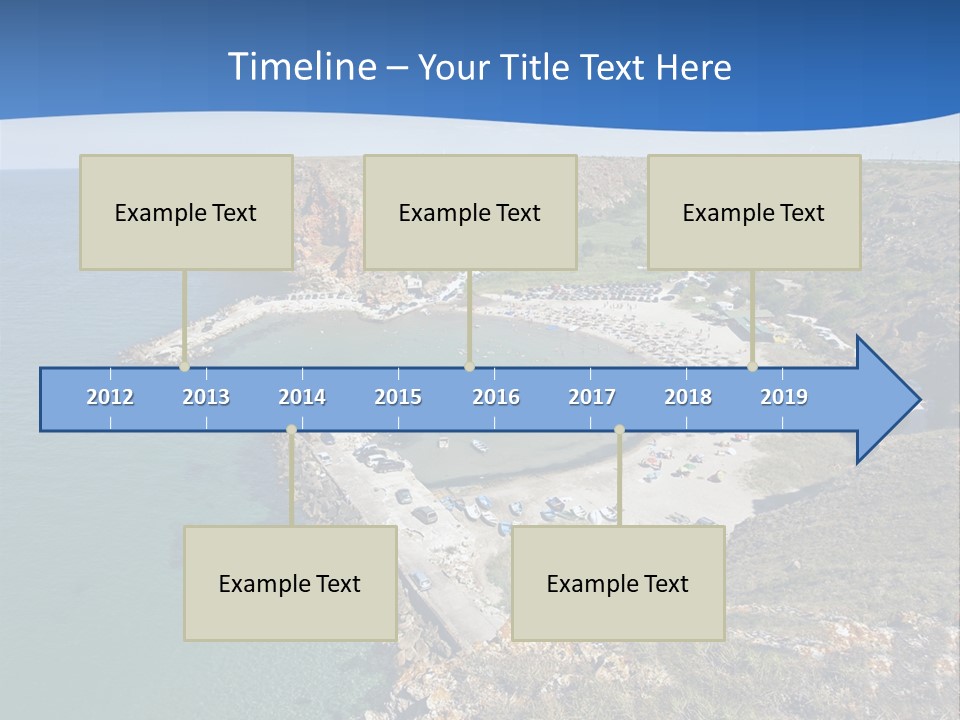 Timeline – Your Title Text Here

Example Text

Example Text

Example Text

2012 2013 2014 2015 2016 2017 2018 2019

Example Text

Example Text